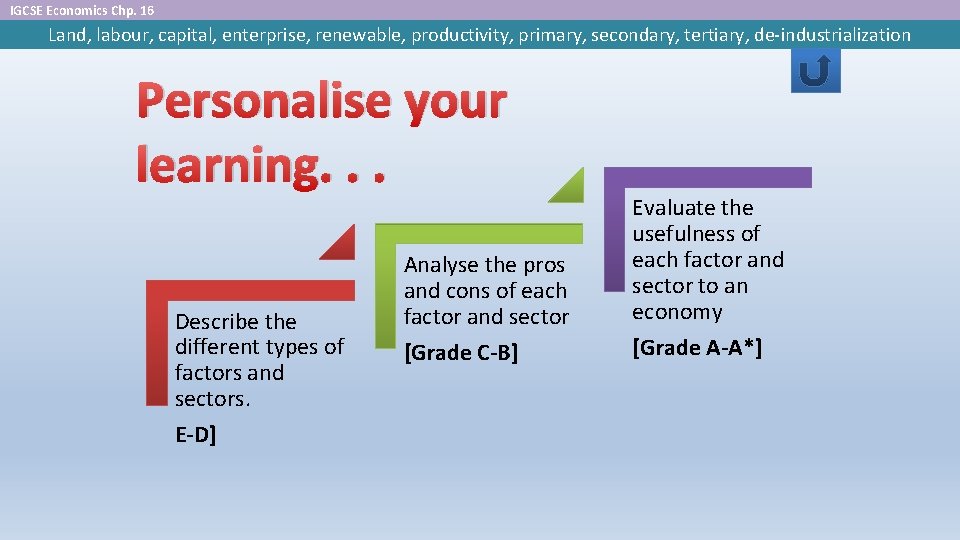 IGCSE Economics Chp. 16

Land, labour, capital, enterprise, renewable, productivity, primary, secondary, tertiary, de-industrialization

Personalise your learning. . .

Describe the different types of factors and sectors.

E-D]

Analyse the pros and cons of each factor and sector

[Grade C-B]

Evaluate the usefulness of each factor and sector to an economy

[Grade A-A*]